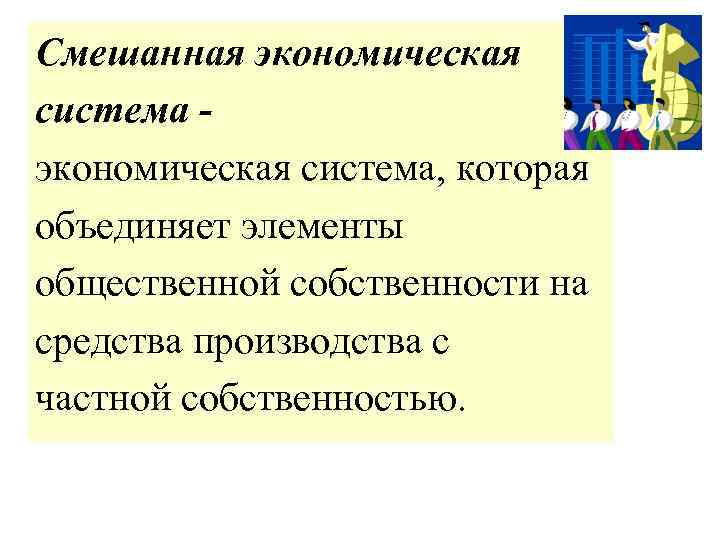 Смешанная экономическая система - экономическая система, которая объединяет элементы общественной собственности на средства производства с частной собственностью.